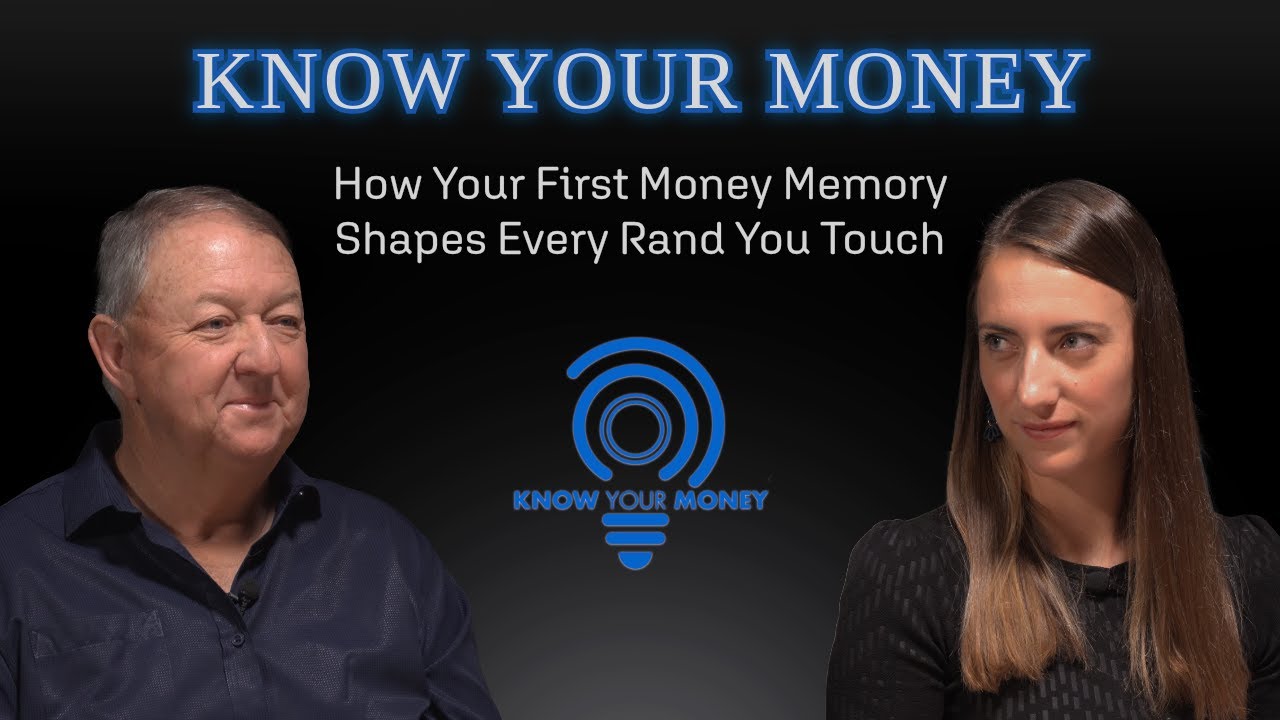 KNOW YOUR MONEY

How Your First Money Memory Shapes Every Rand You Touch

KNOW YOUR MONEY